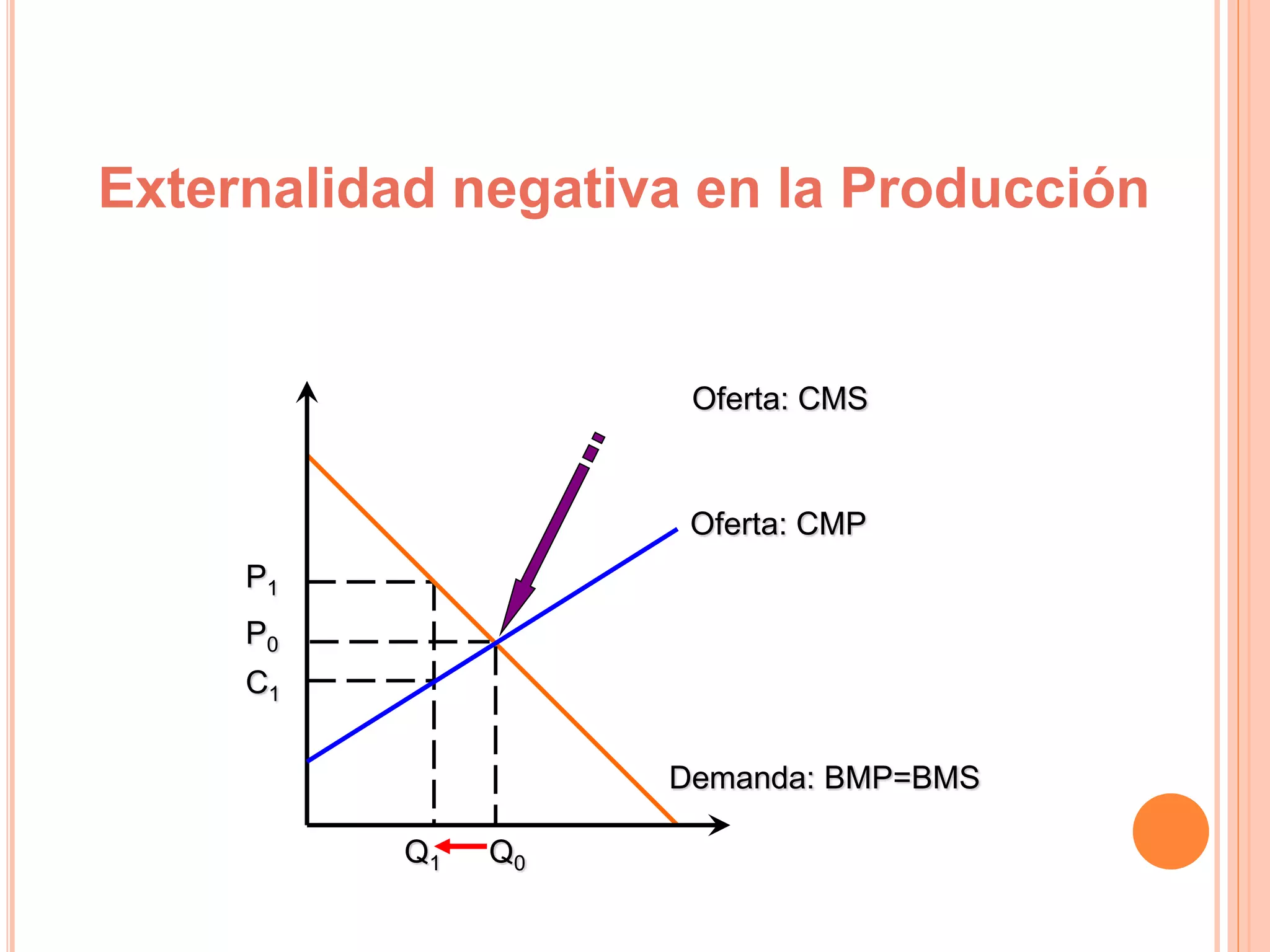 Externalidad negativa en la Producción

Oferta: CMS

Oferta: CMP

$P_1$

$P_0$

$C_1$

Demanda: BMP=BMS

$Q_1$ $Q_0$